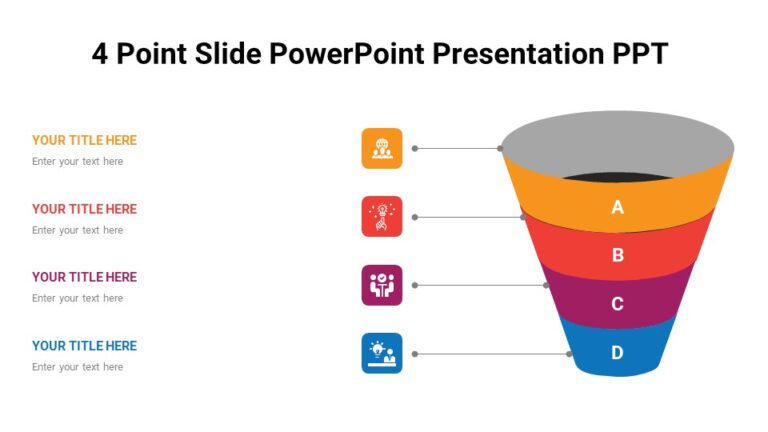 4 Point Slide PowerPoint Presentation PPT

YOUR TITLE HERE
Enter your text here

YOUR TITLE HERE
Enter your text here

YOUR TITLE HERE
Enter your text here

YOUR TITLE HERE
Enter your text here

A
B
C
D